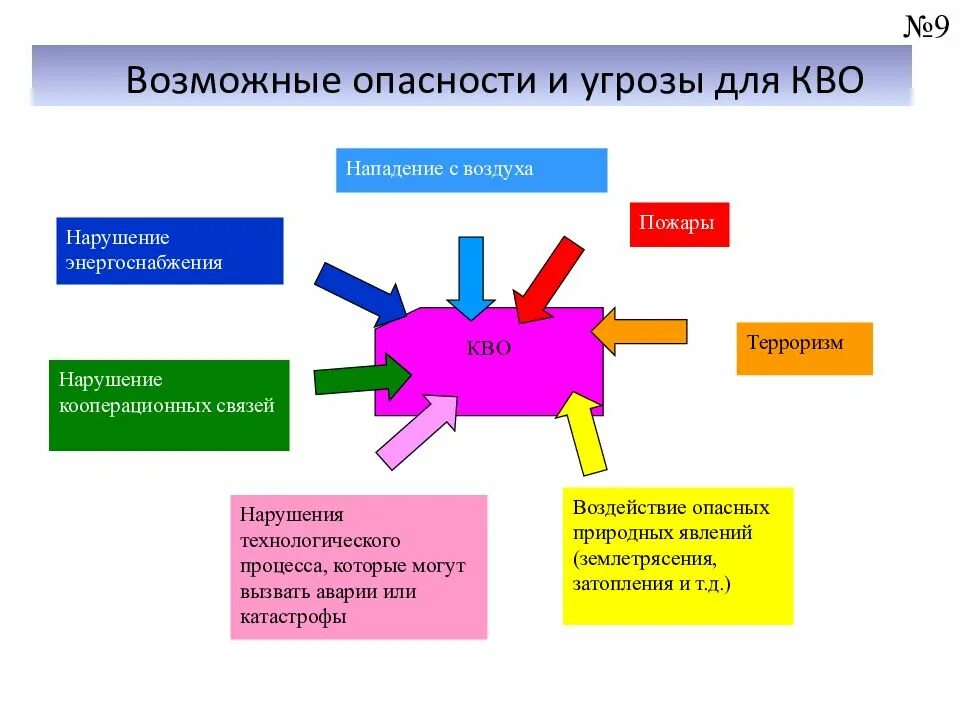 №9

Возможные опасности и угрозы для КВО

Нападение с воздуха

Нарушение энергоснабжения

Пожары

КВО

Терроризм

Нарушение кооперационных связей

Нарушения технологического процесса, которые могут вызвать аварии или катастрофы

Воздействие опасных природных явлений (землетрясения, затопления и т.д.)